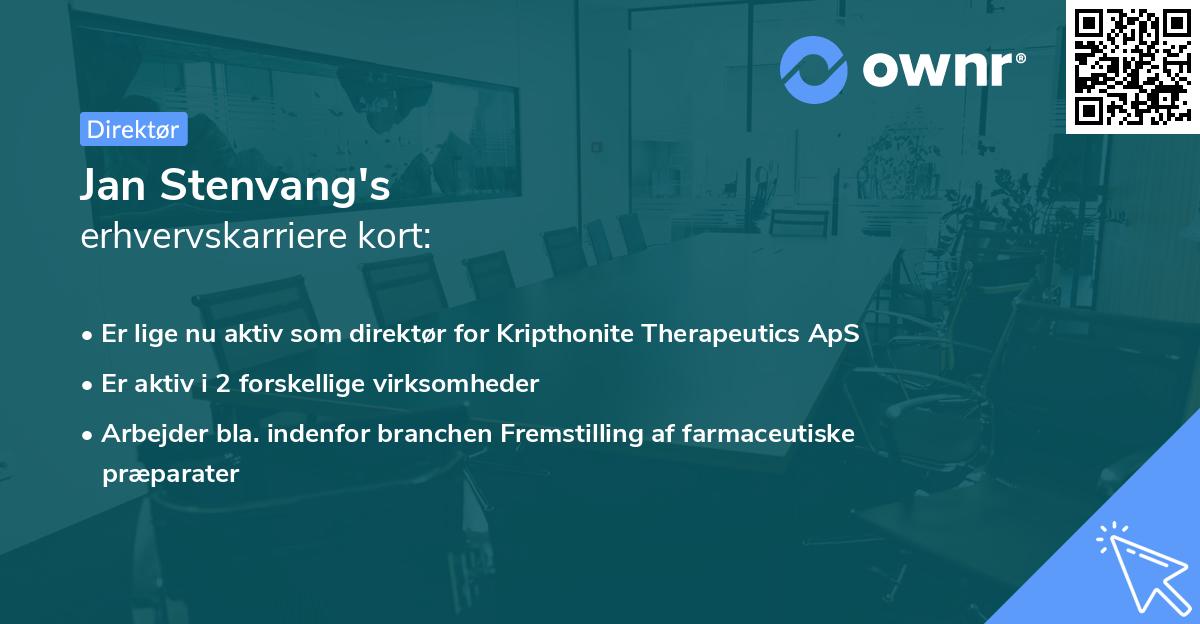 ownr®

Direktør

Jan Stenvang's
erhvervskarriere kort:

• Er lige nu aktiv som direktør for Kripthonite Therapeutics ApS
• Er aktiv i 2 forskellige virksomheder
• Arbejder bla. indenfor branchen Fremstilling af farmaceutiske præparater